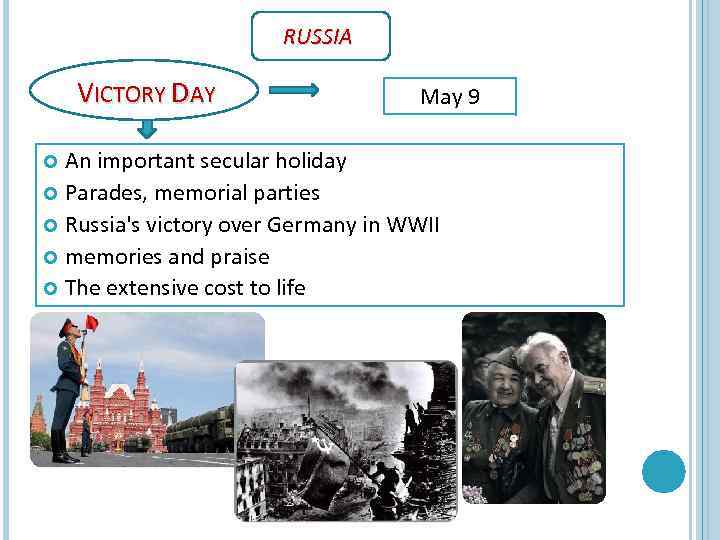 RUSSIA

VICTORY DAY

May 9

An important secular holiday

Parades, memorial parties

Russia's victory over Germany in WWII

memories and praise

The extensive cost to life